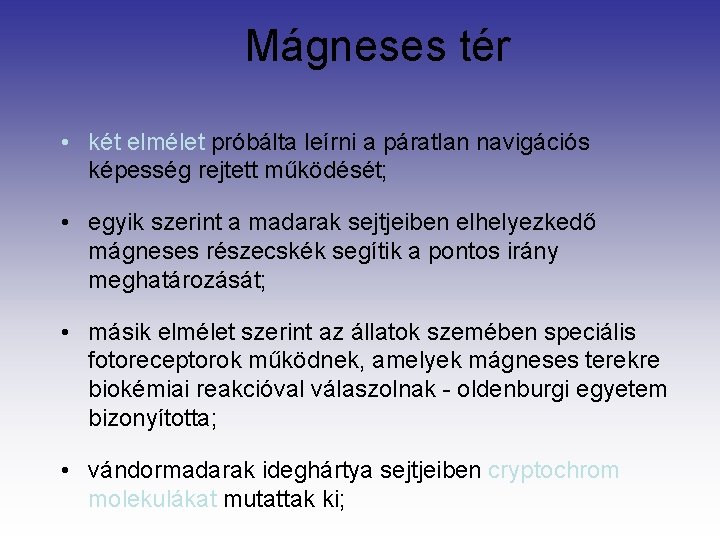 Mágneses tér

• két elmélet próbálta leírni a páratlan navigációs képesség rejtett működését;

• egyik szerint a madarak sejtjeiben elhelyezkedő mágneses részecskék segítik a pontos irány meghatározását;

• másik elmélet szerint az állatok szemében speciális fotoreceptorok működnek, amelyek mágneses terekre biokémiai reakcióval válaszolnak - oldenburgi egyetem bizonyította;

• vándormadarak ideghártya sejtjeiben cryptochrom molekulákat mutattak ki;